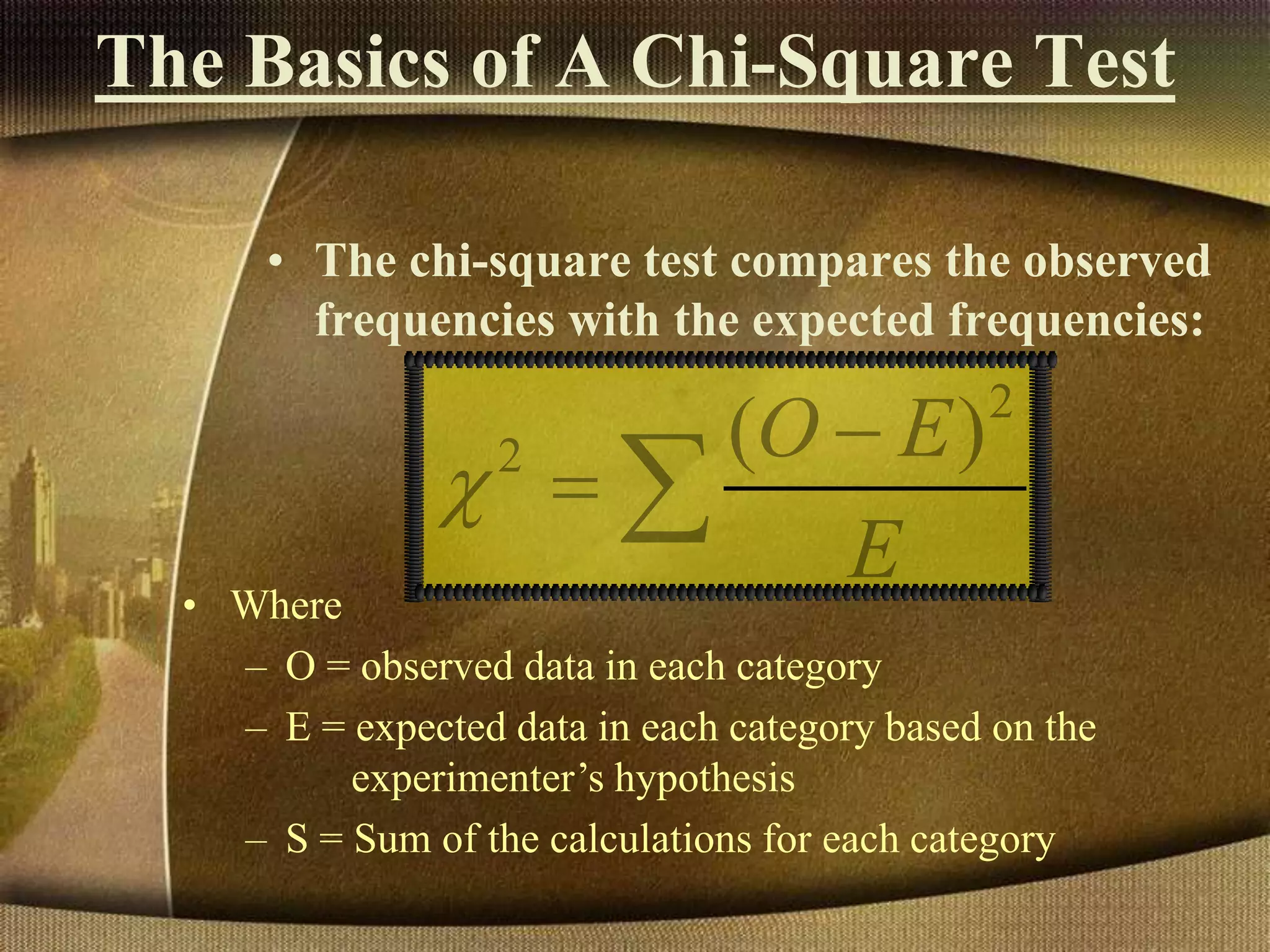 The Basics of A Chi-Square Test

• The chi-square test compares the observed frequencies with the expected frequencies:

$\chi^2 = \sum \frac{(O-E)^2}{E}$

• Where
– O = observed data in each category
– E = expected data in each category based on the experimenter’s hypothesis
– S = Sum of the calculations for each category